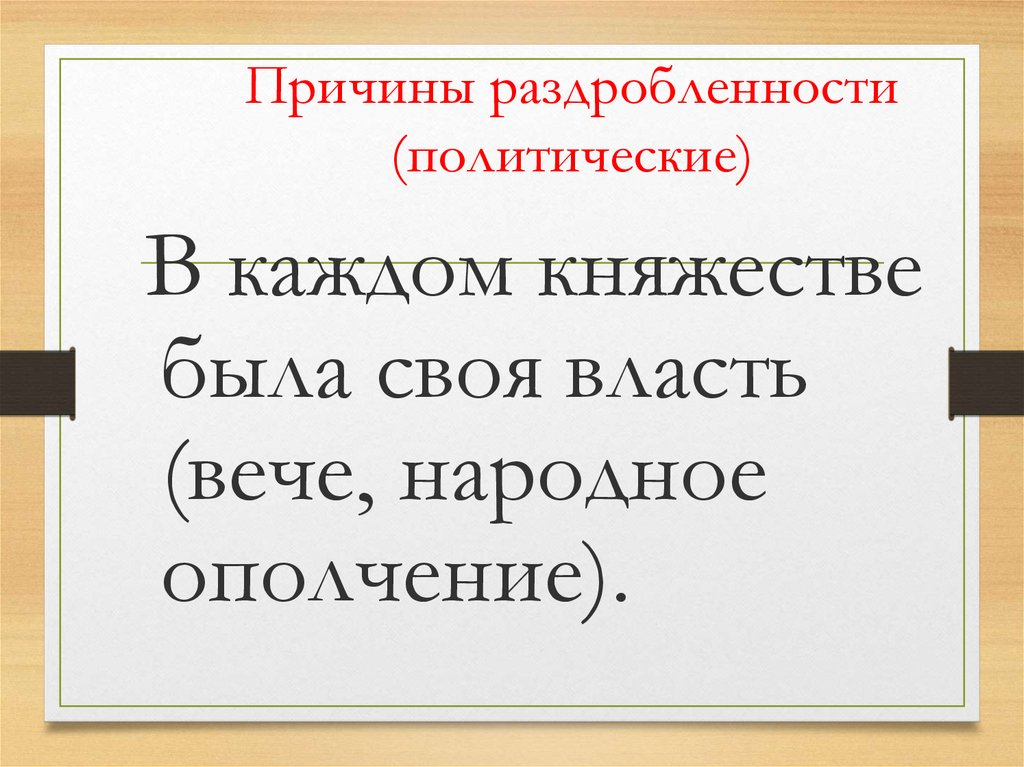 Причины раздробленности (политические)

В каждом княжестве была своя власть (вече, народное ополчение).